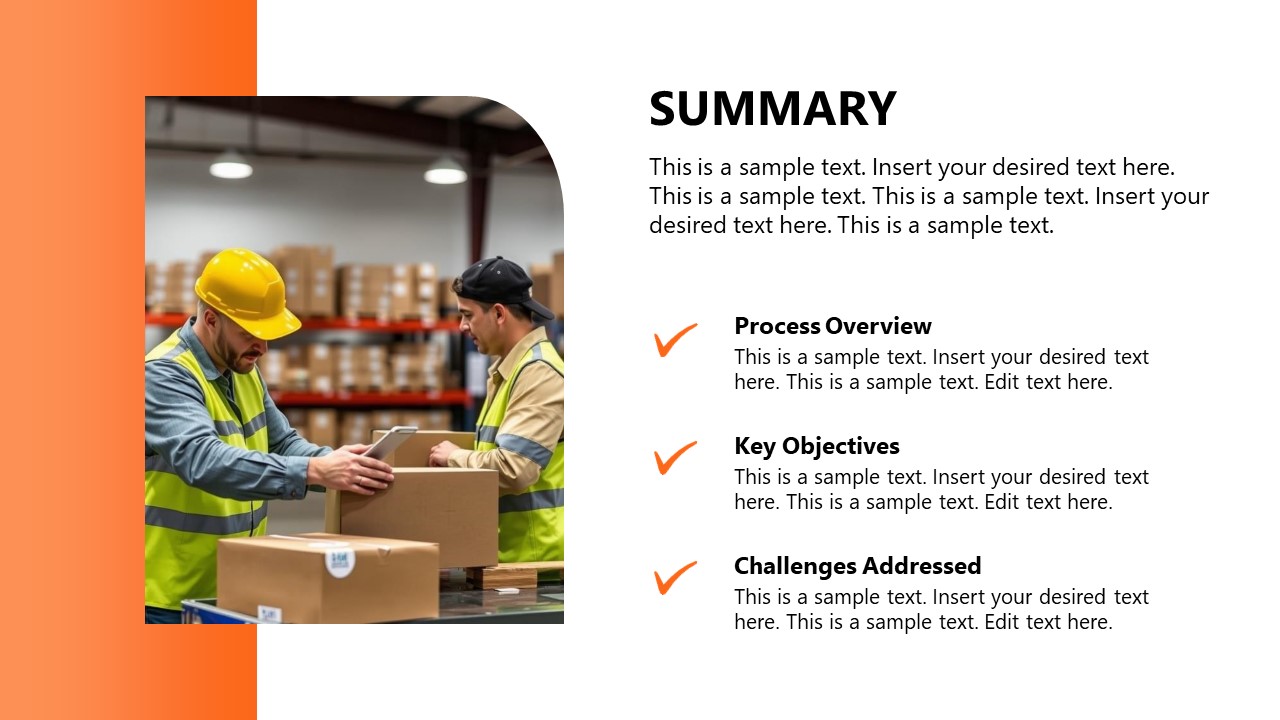 SUMMARY

This is a sample text. Insert your desired text here. This is a sample text. This is a sample text. Insert your desired text here. This is a sample text.

Process Overview
This is a sample text. Insert your desired text here. This is a sample text. Edit text here.

Key Objectives
This is a sample text. Insert your desired text here. This is a sample text. Edit text here.

Challenges Addressed
This is a sample text. Insert your desired text here. This is a sample text. Edit text here.